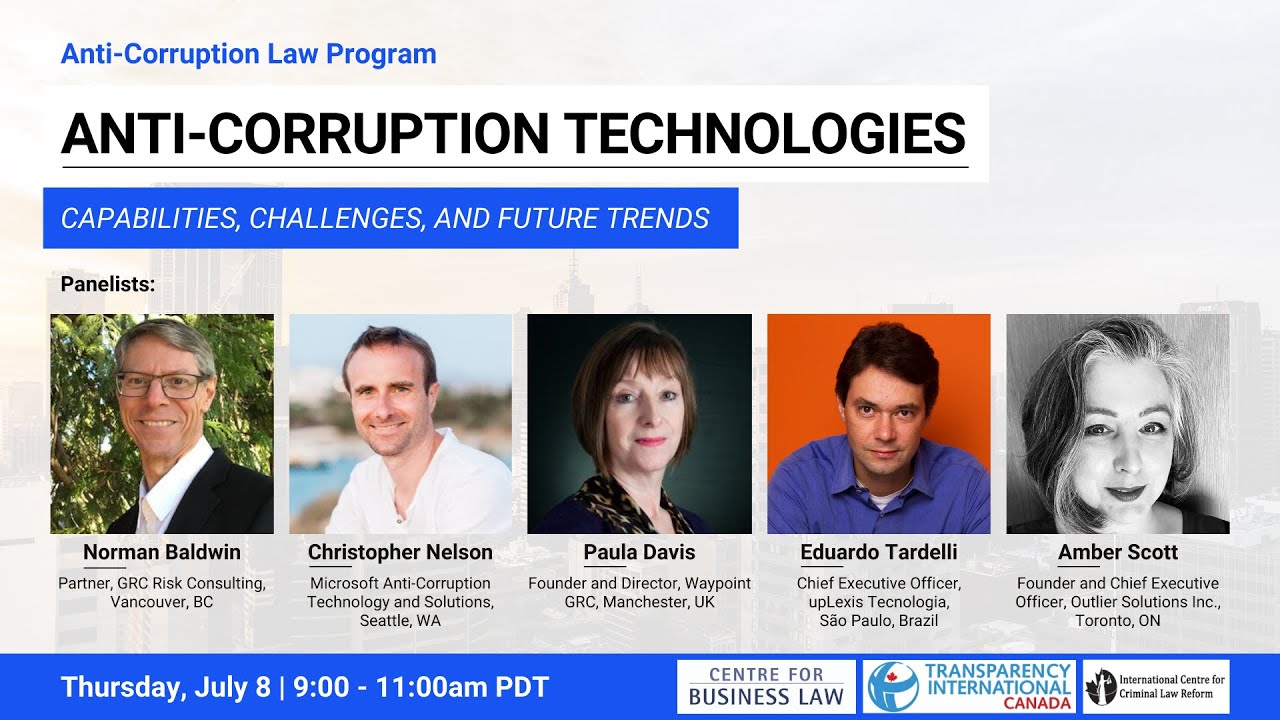 Anti-Corruption Law Program

ANTI-CORRUPTION TECHNOLOGIES

CAPABILITIES, CHALLENGES, AND FUTURE TRENDS

Panelists:

Norman Baldwin
Partner, GRC Risk Consulting, Vancouver, BC

Christopher Nelson
Microsoft Anti-Corruption Technology and Solutions, Seattle, WA

Paula Davis
Founder and Director, Waypoint GRC, Manchester, UK

Eduardo Tardelli
Chief Executive Officer, upLexis Tecnologia, São Paulo, Brazil

Amber Scott
Founder and Chief Executive Officer, Outlier Solutions Inc., Toronto, ON

Thursday, July 8 | 9:00 - 11:00am PDT

CENTRE FOR BUSINESS LAW

TRANSPARENCY INTERNATIONAL CANADA

International Centre for Criminal Law Reform